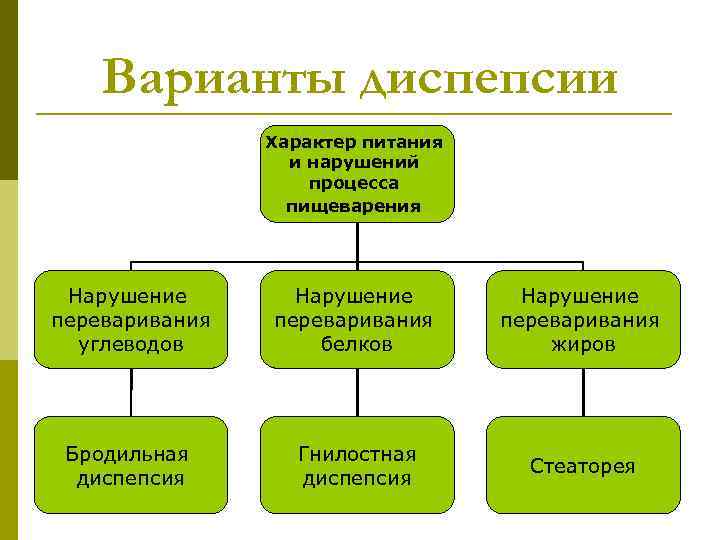 Варианты диспепсии

Характер питания и нарушений процесса пищеварения

Нарушение переваривания углеводов

Нарушение переваривания белков

Нарушение переваривания жиров

Бродильная диспепсия

Гнилостная диспепсия

Стеаторея